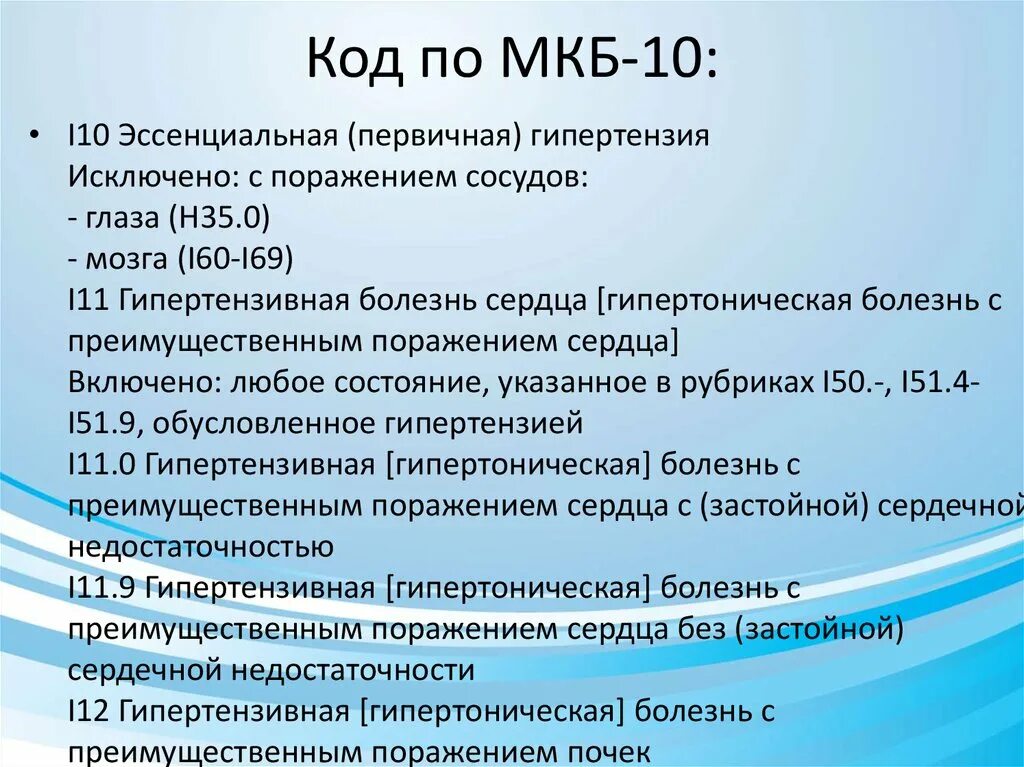 Код по МКБ-10:

• I10 Эссенциальная (первичная) гипертензия
Исключено: с поражением сосудов:
- глаза (H35.0)
- мозга (I60-I69)
I11 Гипертензивная болезнь сердца [гипертоническая болезнь с преимущественным поражением сердца]
Включено: любое состояние, указанное в рубриках I50.-, I51.4-I51.9, обусловленное гипертензией
I11.0 Гипертензивная [гипертоническая] болезнь с преимущественным поражением сердца с (застойной) сердечной недостаточностью
I11.9 Гипертензивная [гипертоническая] болезнь с преимущественным поражением сердца без (застойной) сердечной недостаточности
I12 Гипертензивная [гипертоническая] болезнь с преимущественным поражением почек